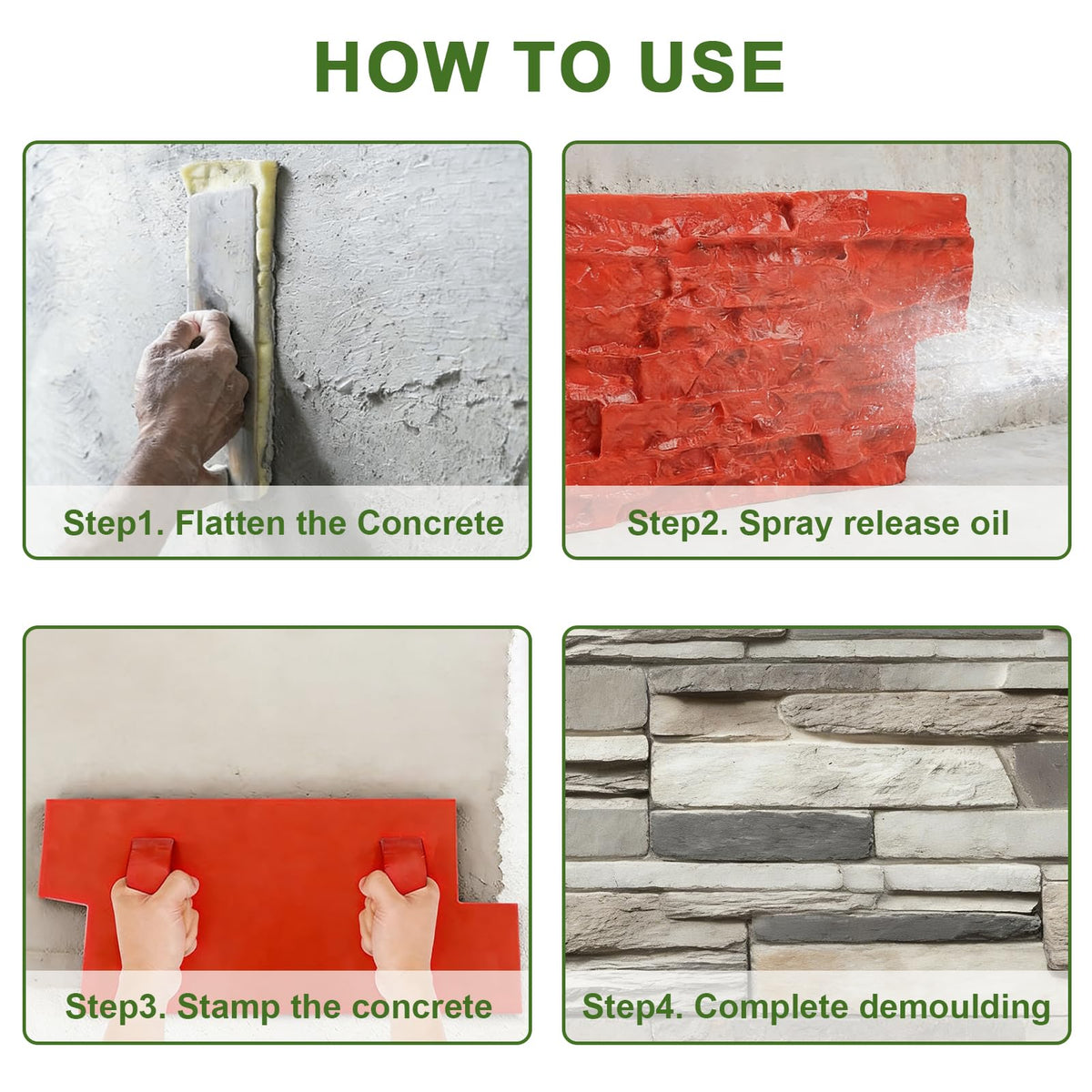 HOW TO USE

Step1. Flatten the Concrete

Step2. Spray release oil

Step3. Stamp the concrete

Step4. Complete demoulding